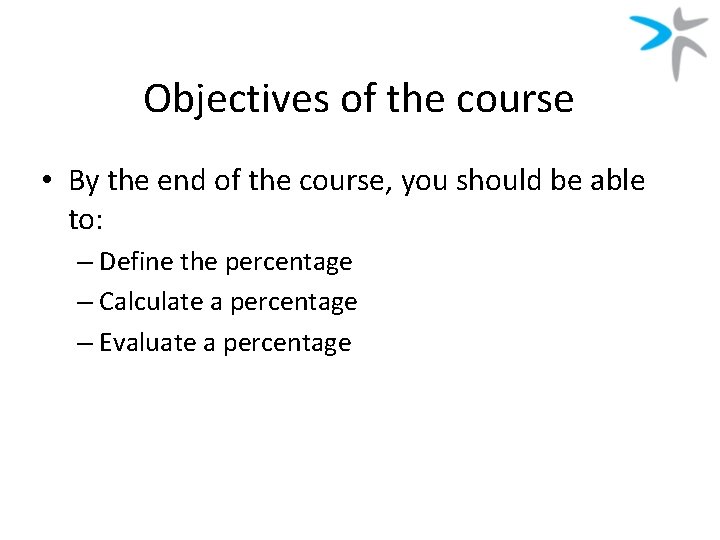 Objectives of the course

• By the end of the course, you should be able to:

– Define the percentage

– Calculate a percentage

– Evaluate a percentage